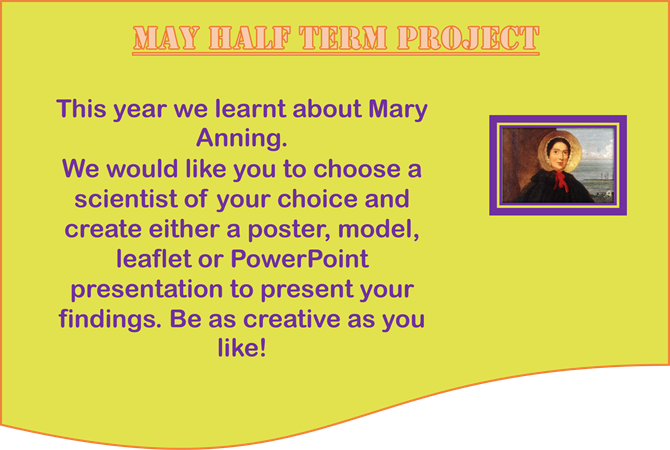 MAY HALF TERM PROJECT

This year we learnt about Mary Anning.
We would like you to choose a scientist of your choice and create either a poster, model, leaflet or PowerPoint presentation to present your findings. Be as creative as you like!